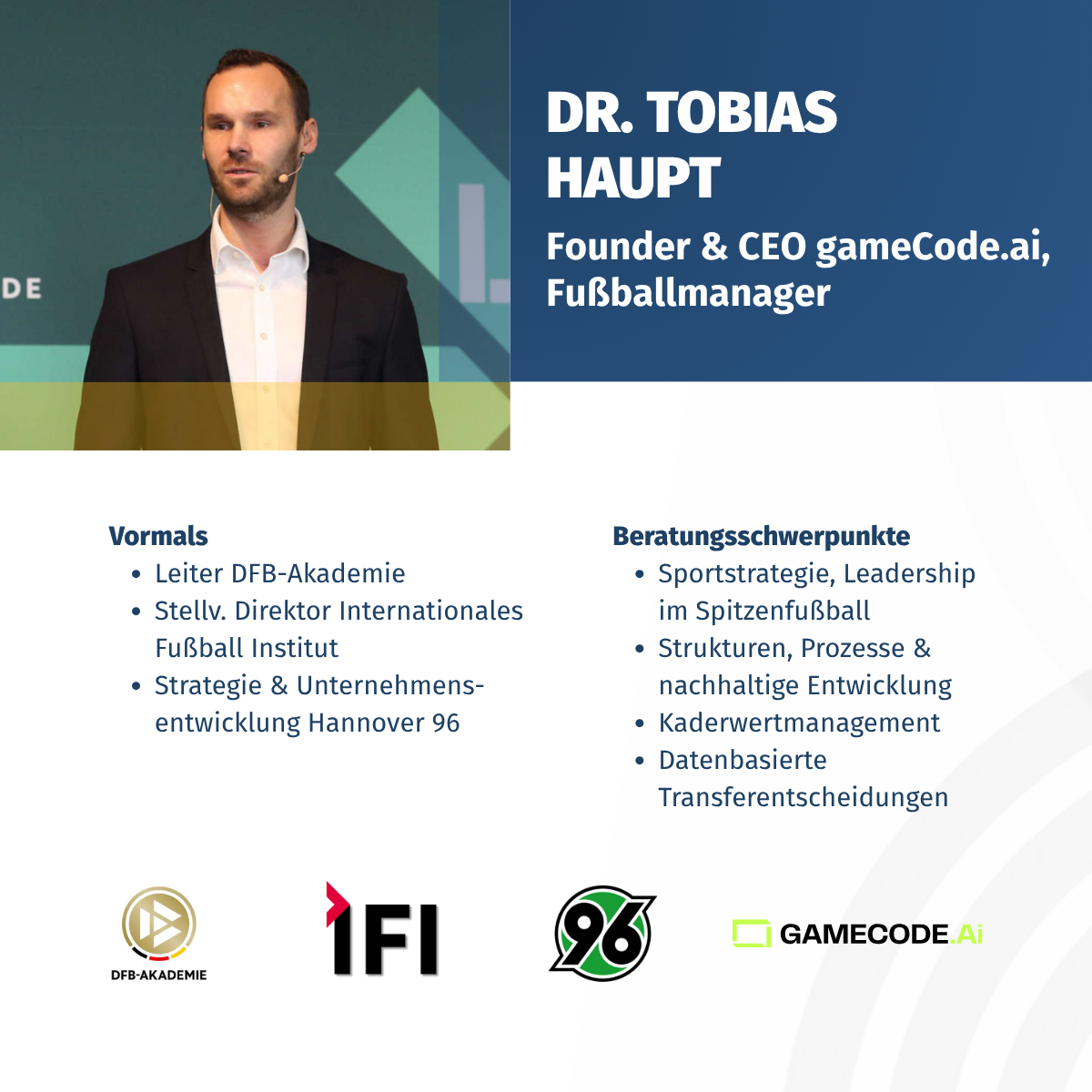 DE

DR. TOBIAS HAUPT

Founder & CEO gameCode.ai, Fußballmanager

Vormals
• Leiter DFB-Akademie
• Stellv. Direktor Internationales Fußball Institut
• Strategie & Unternehmensentwicklung Hannover 96

Beratungsschwerpunkte
• Sportstrategie, Leadership im Spitzenfußball
• Strukturen, Prozesse & nachhaltige Entwicklung
• Kaderwertmanagement
• Datenbasierte Transferentscheidungen

DFB-AKADEMIE

IFI

96

GAMECODE.Ai